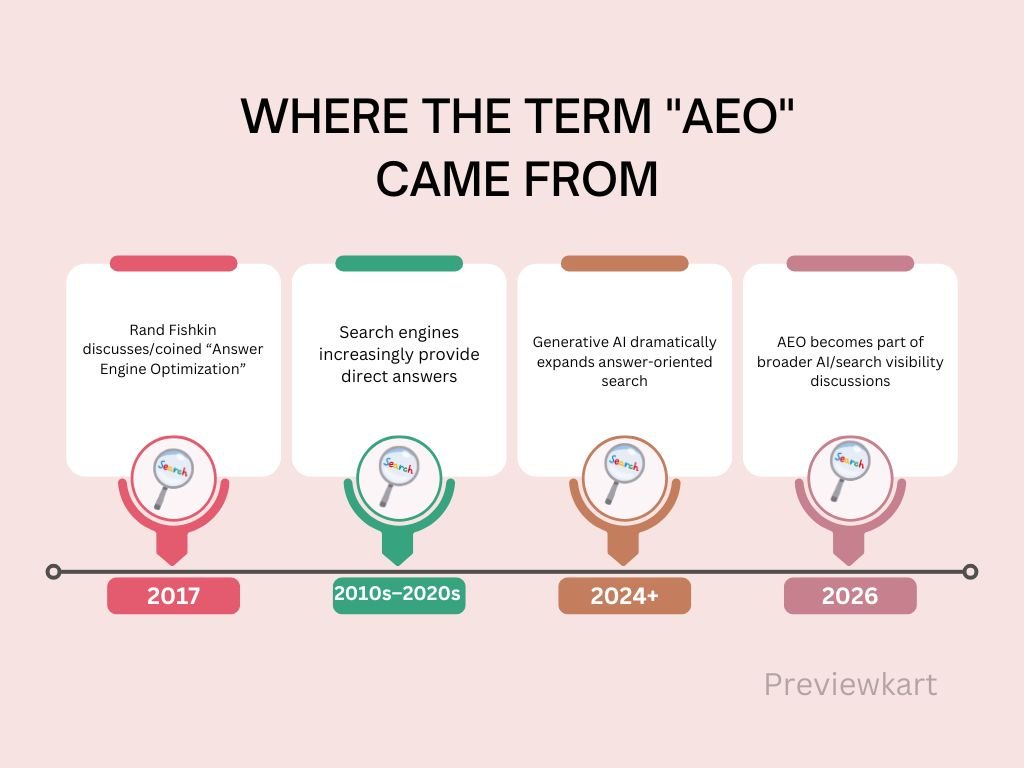 WHERE THE TERM "AEO" CAME FROM

Rand Fishkin discusses/coined “Answer Engine Optimization”

Search

2017

Search engines increasingly provide direct answers

Search

2010s–2020s

Generative AI dramatically expands answer-oriented search

Search

2024+

AEO becomes part of broader AI/search visibility discussions

Search

2026

Previewkart